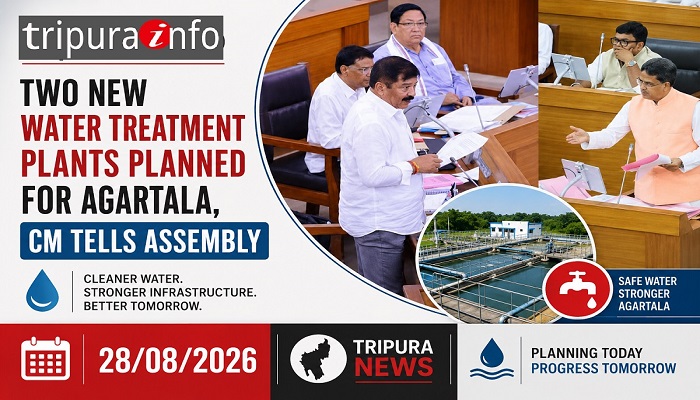 tripurainfo

TWO NEW WATER TREATMENT PLANTS PLANNED FOR AGARTALA,

CM TELLS ASSEMBLY

CLEANER WATER.
STRONGER INFRASTRUCTURE.
BETTER TOMORROW.

SAFE WATER
STRONGER
AGARTALA

28/08/2026

TRIPURA
NEWS

PLANNING TODAY
PROGRESS TOMORROW